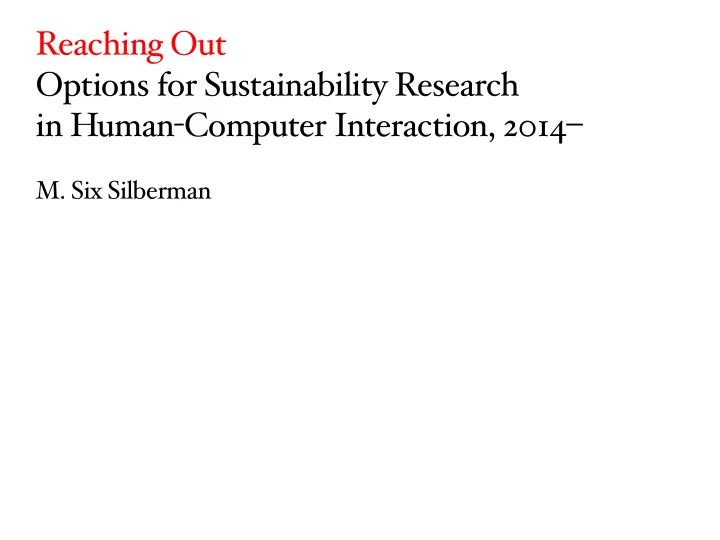 Reaching Out
Options for Sustainability Research in Human-Computer Interaction, 2014–

M. Six Silberman